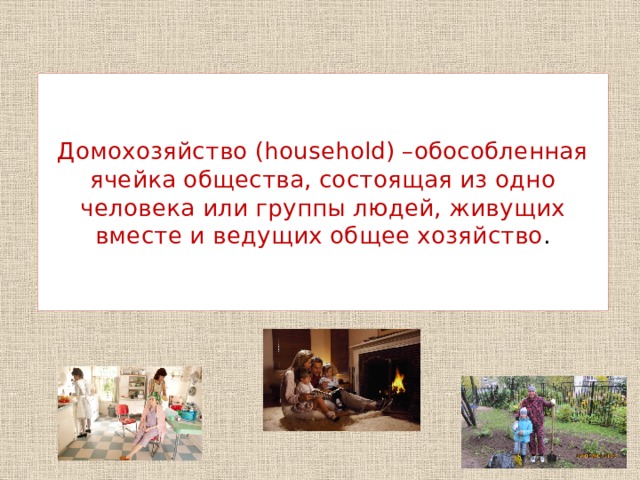 Домохозяйство (household) –обособленная ячейка общества, состоящая из одно человека или группы людей, живущих вместе и ведущих общее хозяйство.